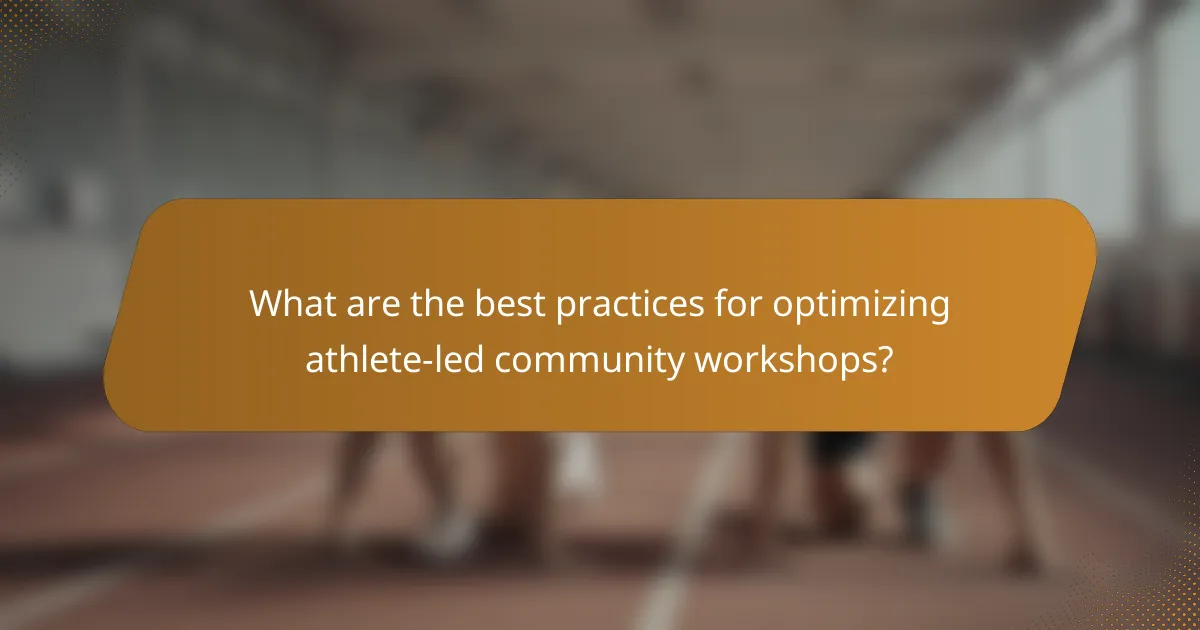 What are the best practices for optimizing athlete-led community workshops?